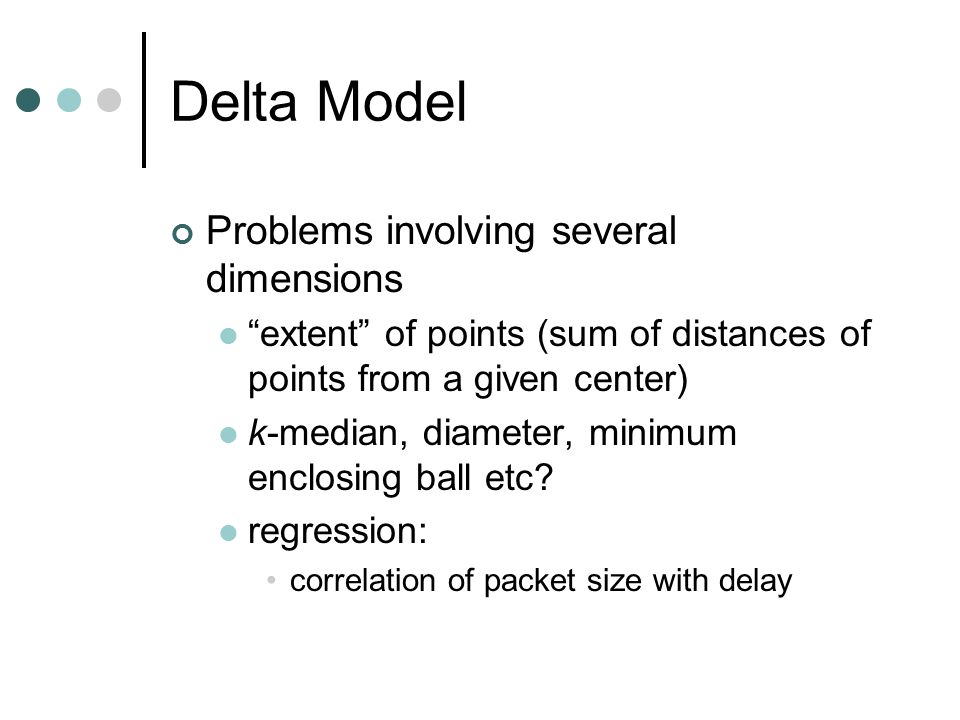 Delta Model

Problems involving several dimensions

“extent” of points (sum of distances of points from a given center)

k-median, diameter, minimum enclosing ball etc?

regression:

correlation of packet size with delay